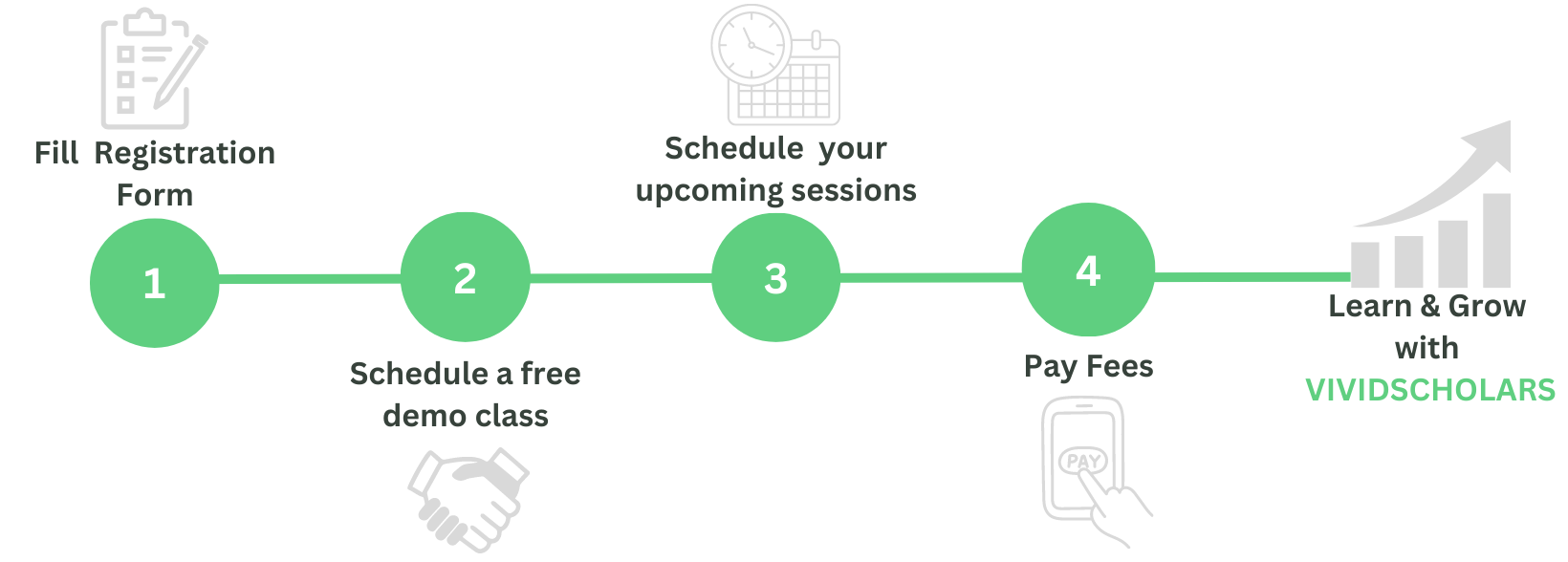 Fill Registration Form

1

2

Schedule a free demo class

Schedule your upcoming sessions

3

4

Pay Fees

PAY

Learn & Grow with VIVIDSCHOLARS